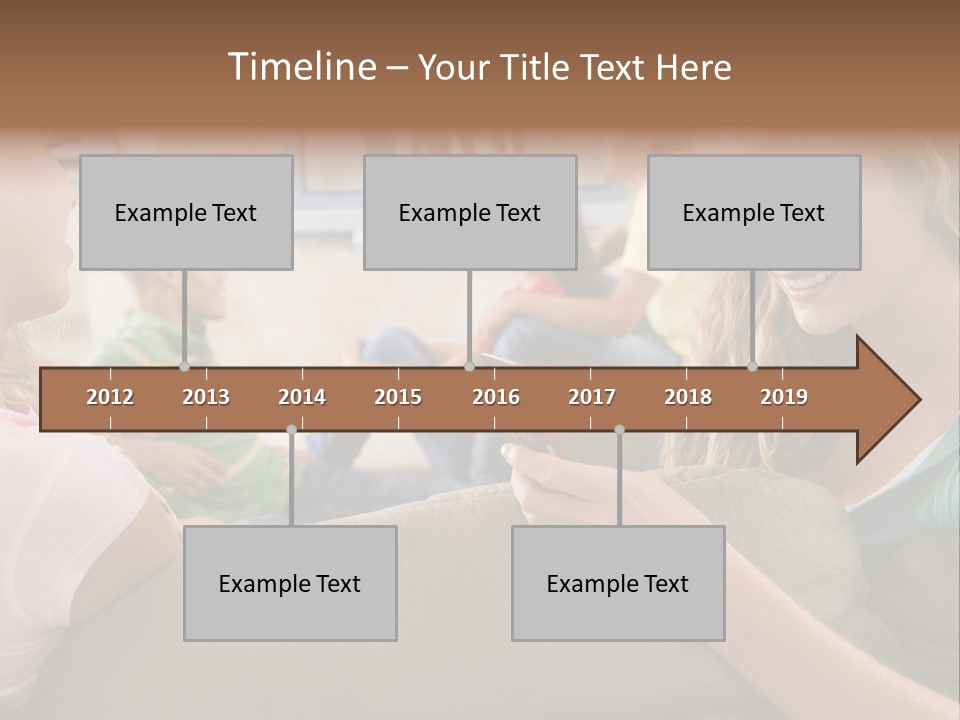 Timeline – Your Title Text Here

Example Text

Example Text

Example Text

2012 2013 2014 2015 2016 2017 2018 2019

Example Text

Example Text